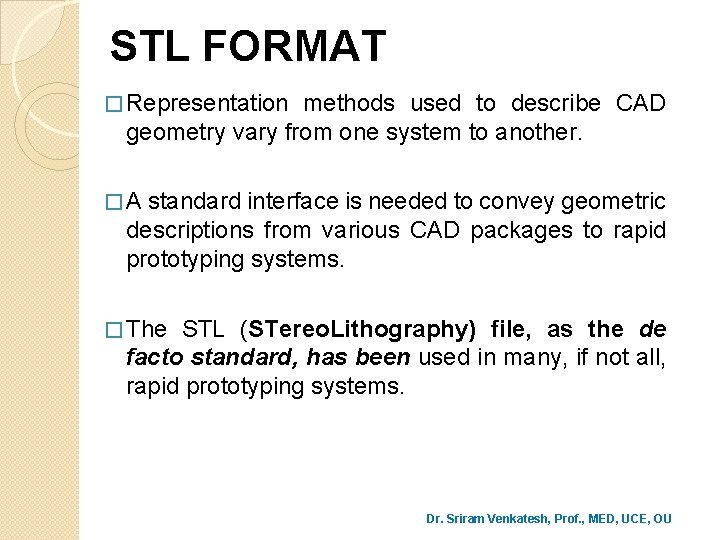 STL FORMAT

□ Representation methods used to describe CAD geometry vary from one system to another.

□ A standard interface is needed to convey geometric descriptions from various CAD packages to rapid prototyping systems.

□ The STL (STereoLithography) file, as the de facto standard, has been used in many, if not all, rapid prototyping systems.

Dr. Sriram Venkatesh, Prof., MED, UCE, OU